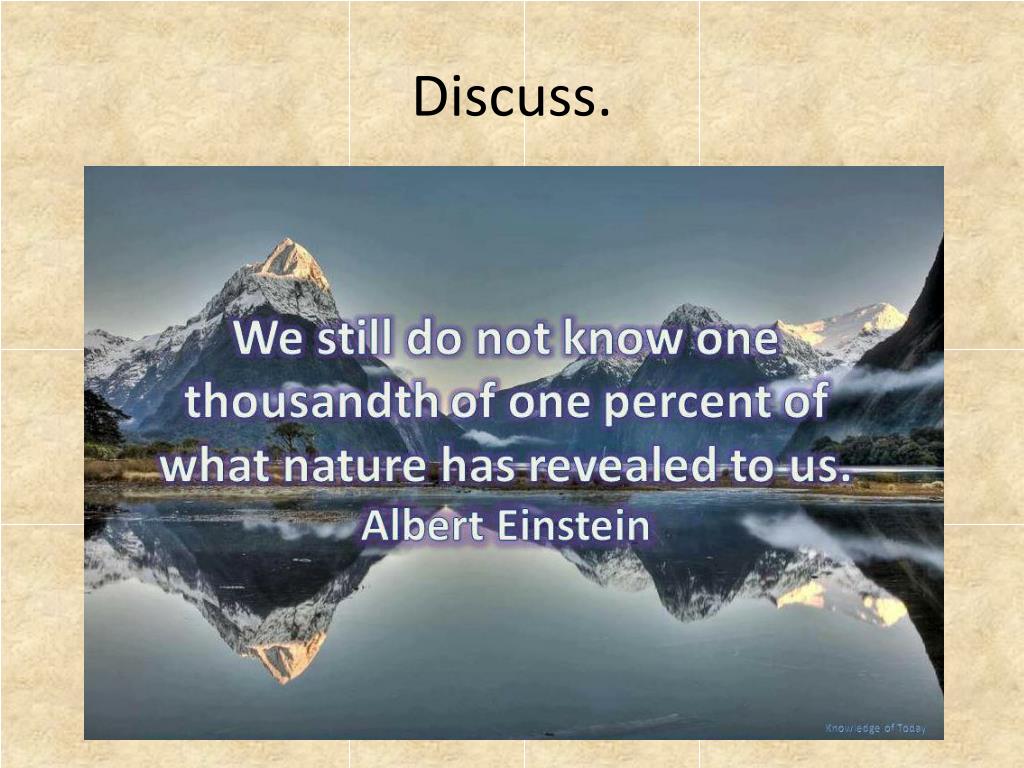 Discuss.

We still do not know one thousandth of one percent of what nature has revealed to us.
Albert Einstein

Knowledge of Today